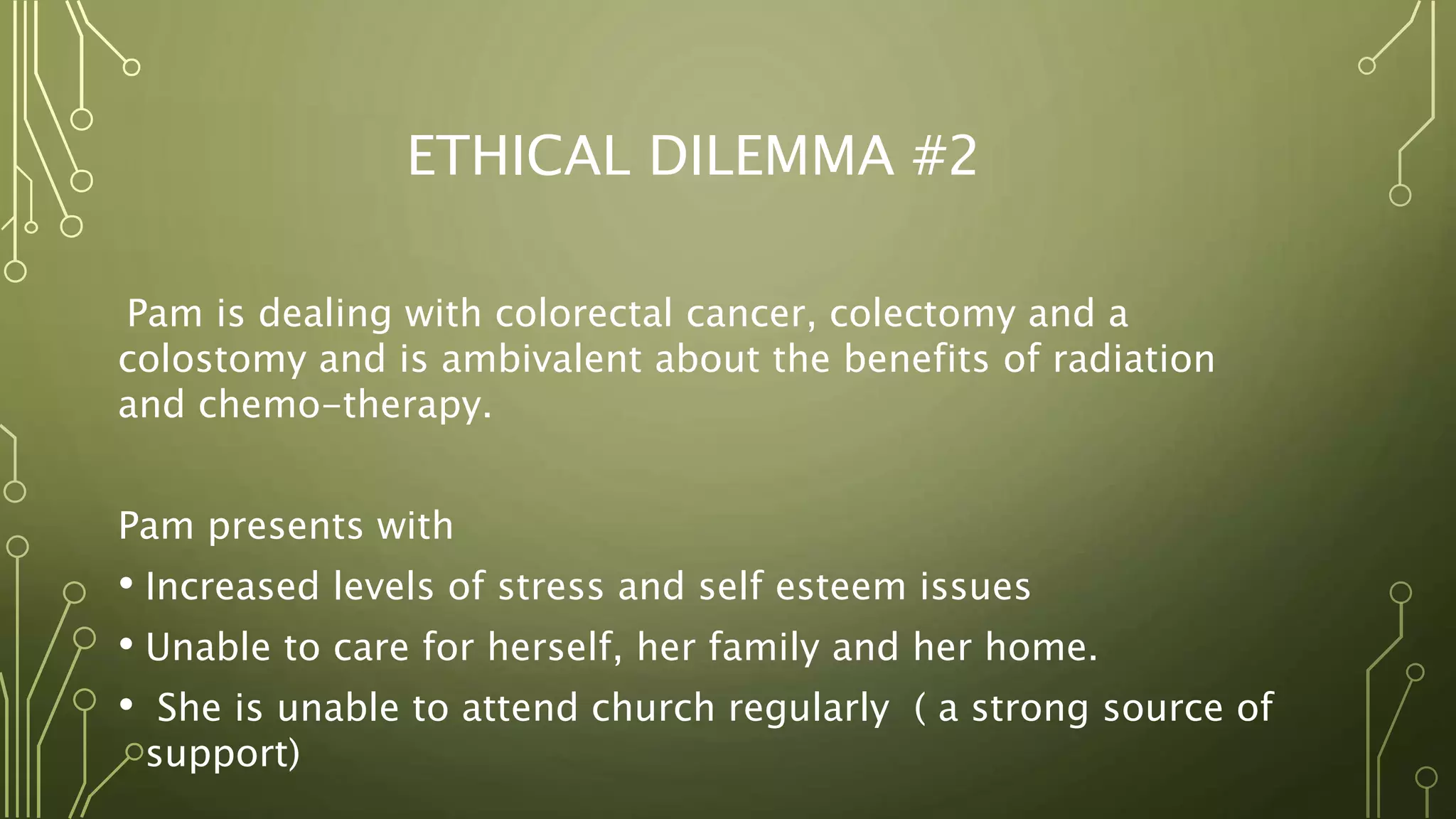 ETHICAL DILEMMA #2

Pam is dealing with colorectal cancer, colectomy and a colostomy and is ambivalent about the benefits of radiation and chemo-therapy.

Pam presents with

• Increased levels of stress and self esteem issues

• Unable to care for herself, her family and her home.

• She is unable to attend church regularly ( a strong source of support)